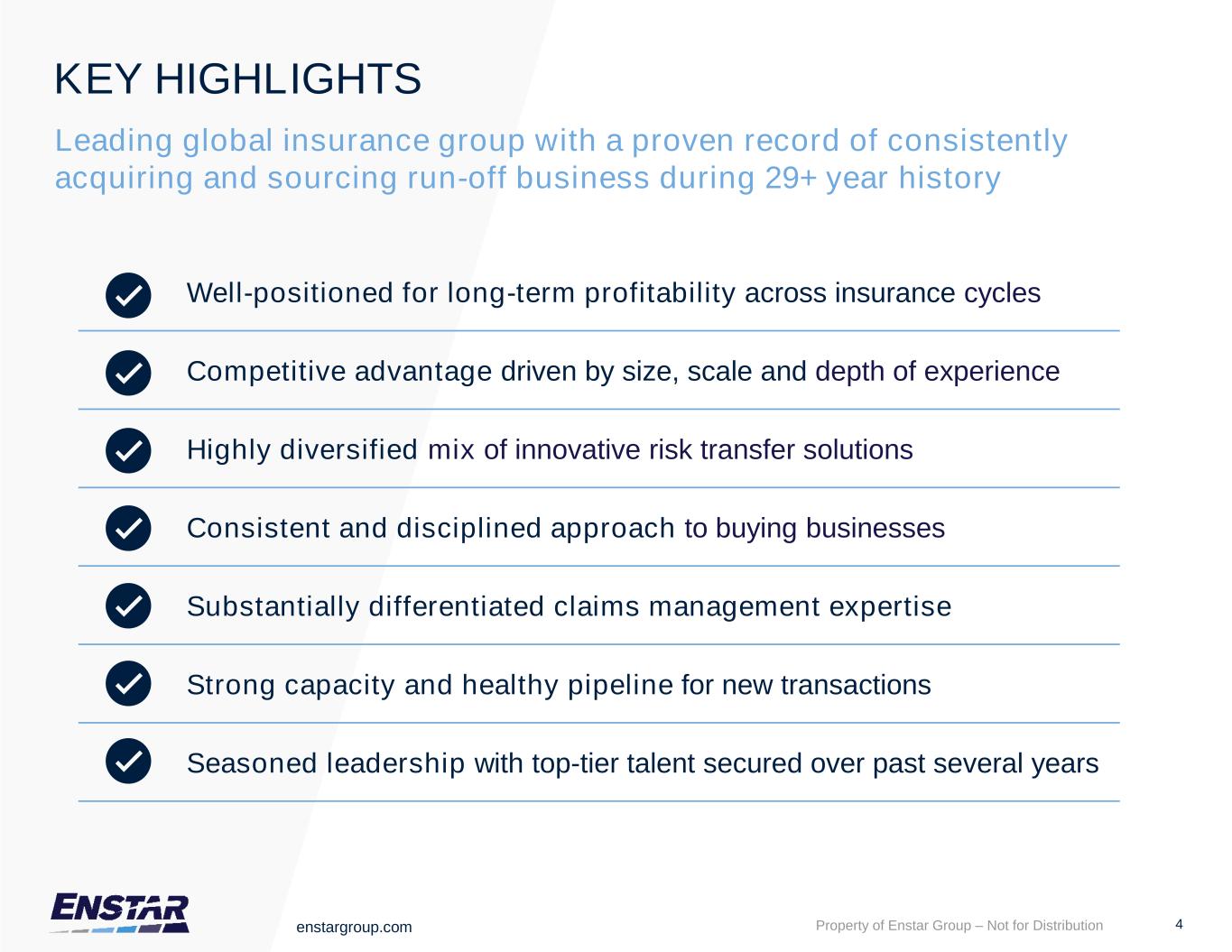 KEY HIGHLIGHTS

Leading global insurance group with a proven record of consistently acquiring and sourcing run-off business during 29+ year history

Well-positioned for long-term profitability across insurance cycles

Competitive advantage driven by size, scale and depth of experience

Highly diversified mix of innovative risk transfer solutions

Consistent and disciplined approach to buying businesses

Substantially differentiated claims management expertise

Strong capacity and healthy pipeline for new transactions

Seasoned leadership with top-tier talent secured over past several years

ENSTAR

enstargroup.com

Property of Enstar Group – Not for Distribution

4